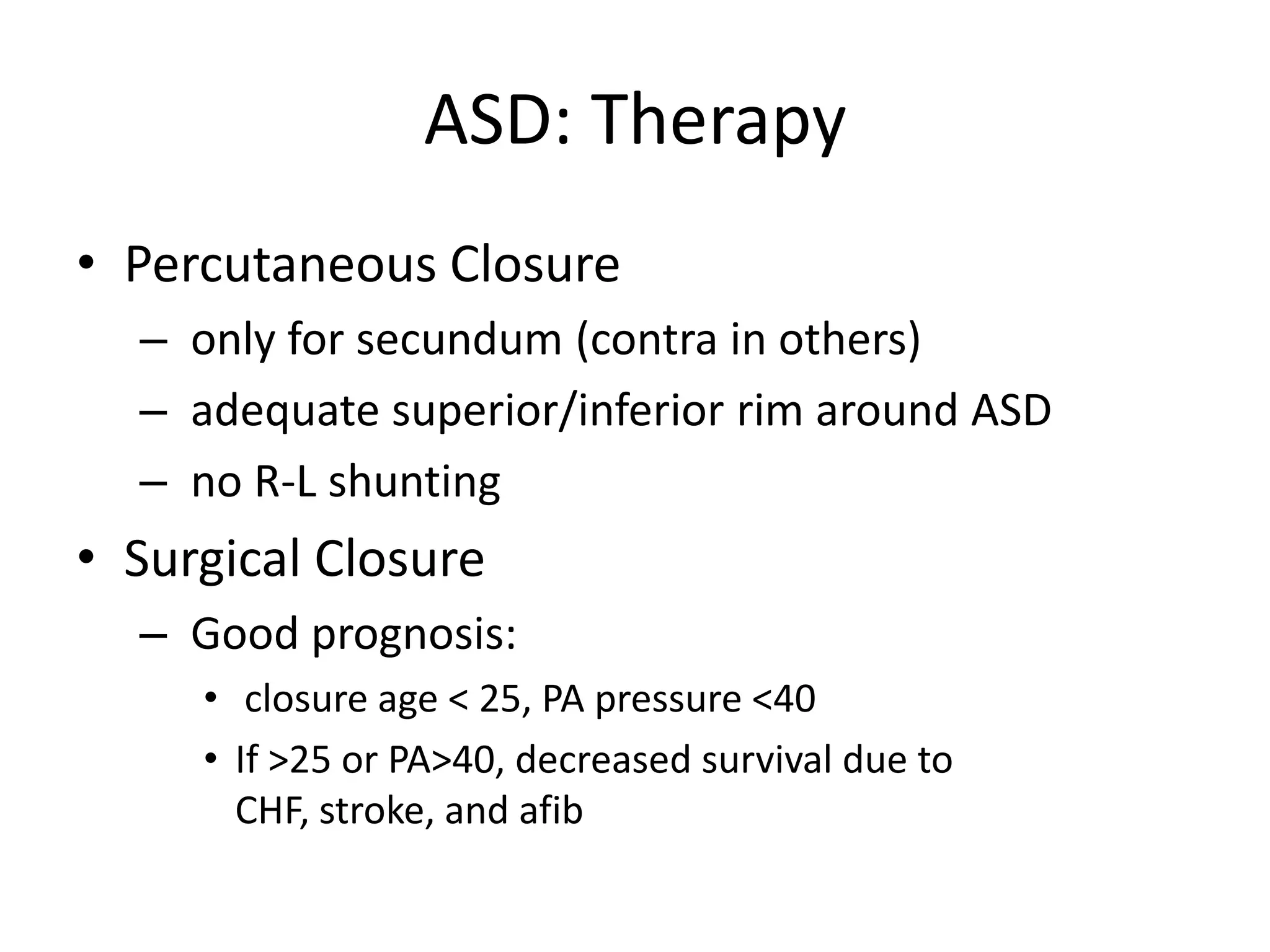 ASD: Therapy

• Percutaneous Closure
  – only for secundum (contra in others)
  – adequate superior/inferior rim around ASD
  – no R-L shunting
• Surgical Closure
  – Good prognosis:
    • closure age < 25, PA pressure <40
    • If >25 or PA>40, decreased survival due to CHF, stroke, and afib